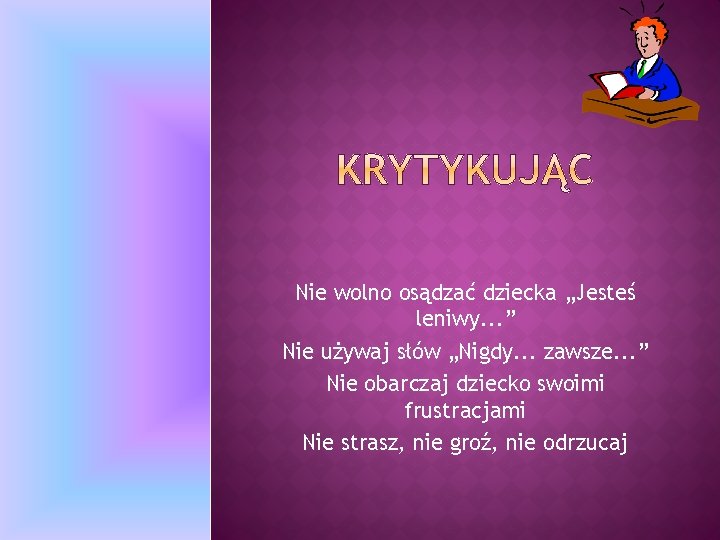 KRYTYKUJĄC

Nie wolno osądzać dziecka „Jesteś leniwy...”

Nie używaj słów „Nigdy... zawsze...”

Nie obarczaj dziecko swoimi frustracjami

Nie strasz, nie groź, nie odrzucaj